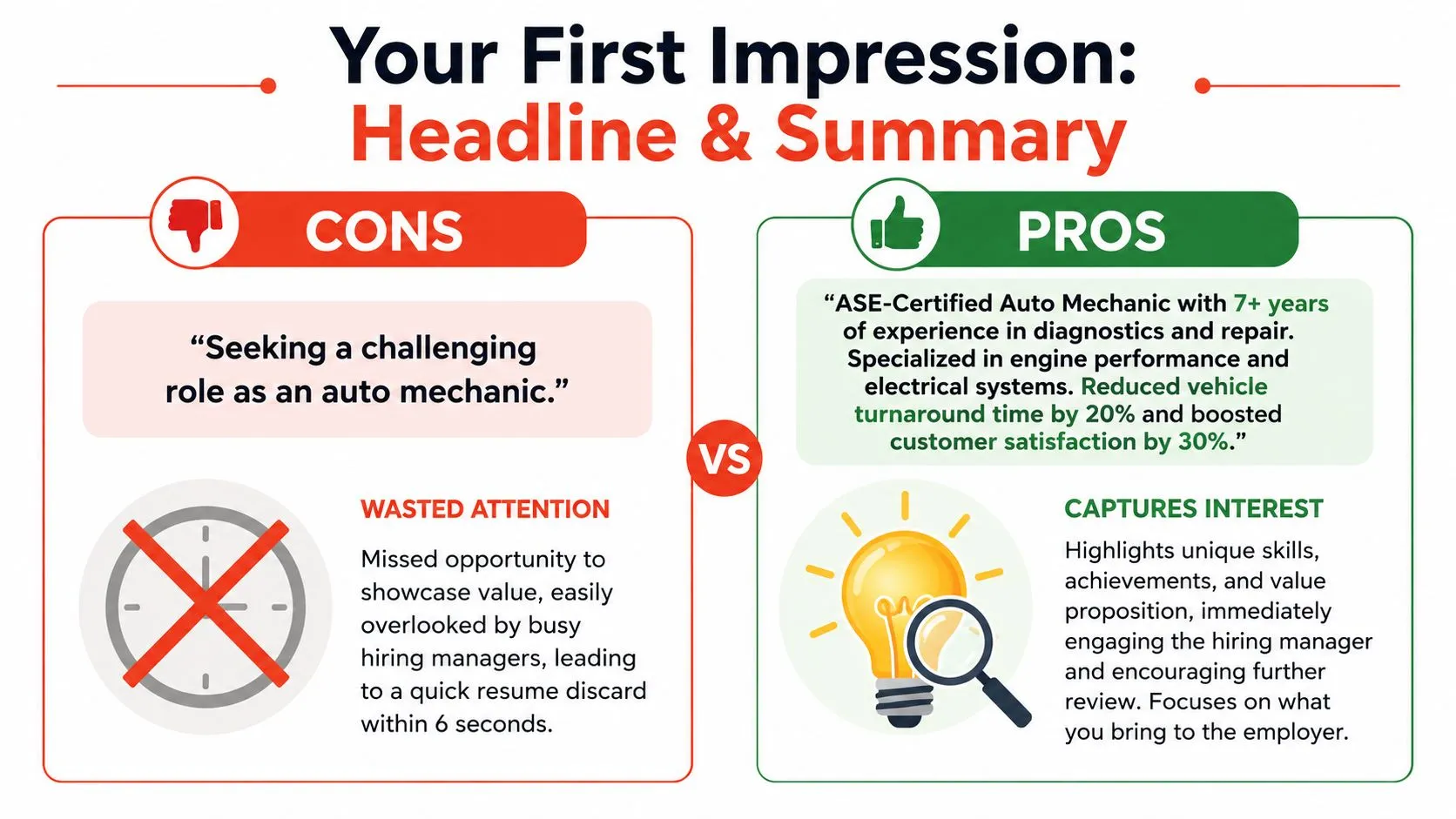 Your First Impression:
Headline & Summary

CONS

“Seeking a challenging role as an auto mechanic.”

WASTED ATTENTION

Missed opportunity to showcase value, easily overlooked by busy hiring managers, leading to a quick resume discard within 6 seconds.

VS

PROS

“ASE-Certified Auto Mechanic with 7+ years of experience in diagnostics and repair. Specialized in engine performance and electrical systems. Reduced vehicle turnaround time by 20% and boosted customer satisfaction by 30%.”

CAPTURES INTEREST

Highlights unique skills, achievements, and value proposition, immediately engaging the hiring manager and encouraging further review. Focuses on what you bring to the employer.